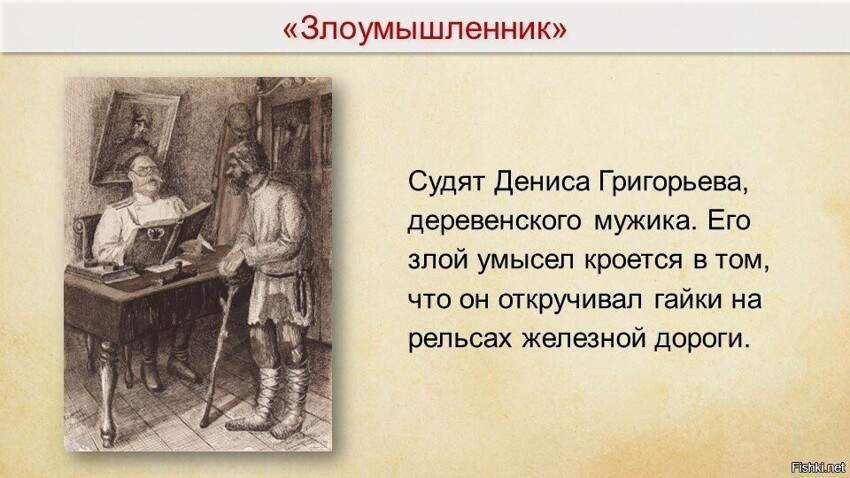 «Злоумышленник»

Судят Дениса Григорьева, деревенского мужика. Его злой умысел кроется в том, что он откручивал гайки на рельсах железной дороги.

Fishki.net